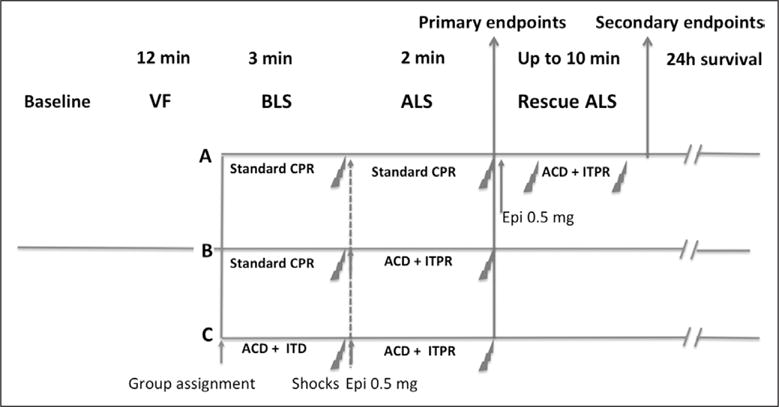 Primary endpoints

Secondary endpoints

12 min

3 min

2 min

Up to 10 min

24h survival

Baseline

VF

BLS

ALS

Rescue ALS

A

Standard CPR

Standard CPR

ACD + ITPR

Epi 0.5 mg

B

Standard CPR

ACD + ITPR

C

ACD + ITD

ACD + ITPR

Group assignment

Shocks Epi 0.5 mg